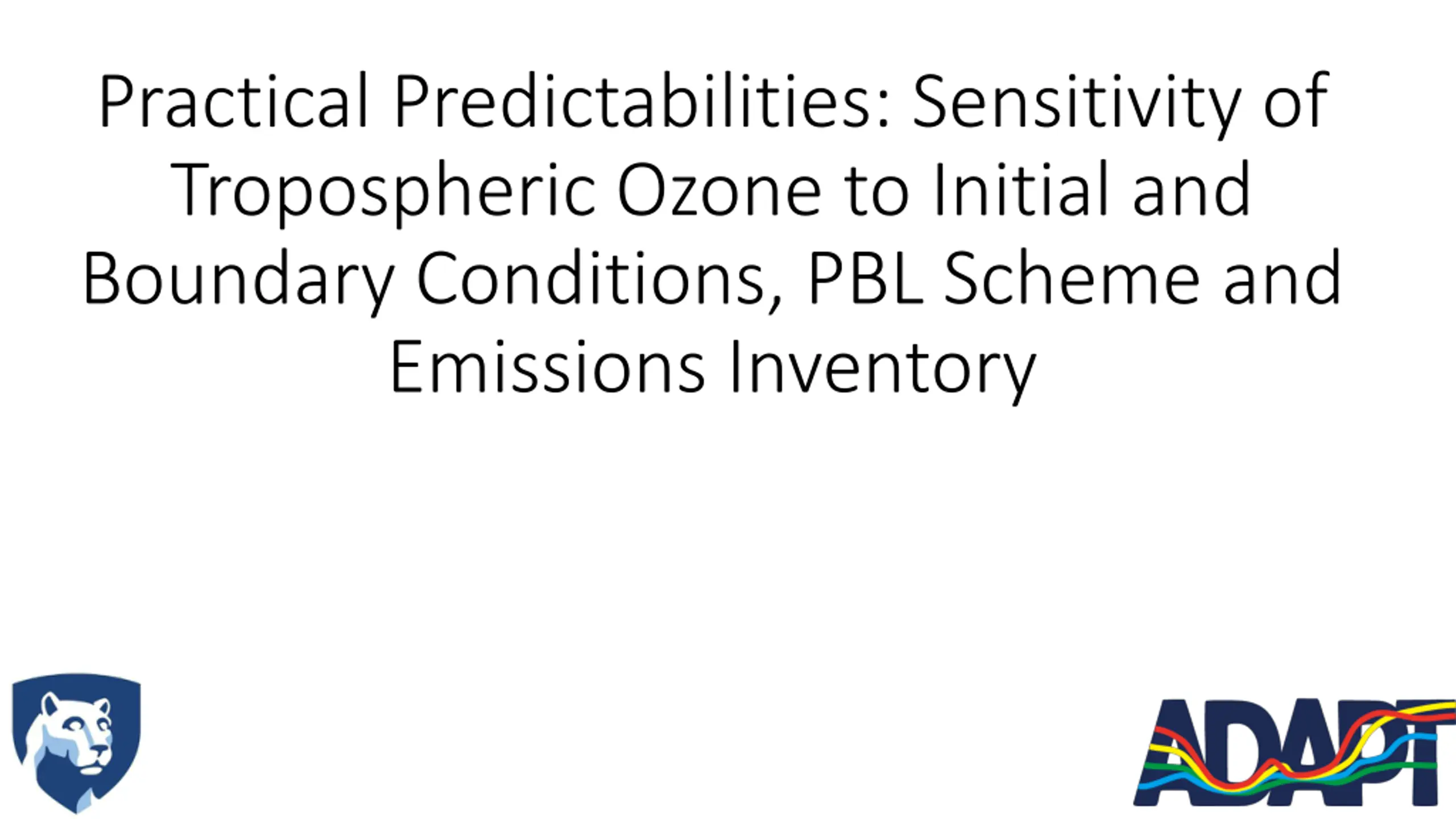 Practical Predictabilities: Sensitivity of Tropospheric Ozone to Initial and Boundary Conditions, PBL Scheme and Emissions Inventory

ADAPT